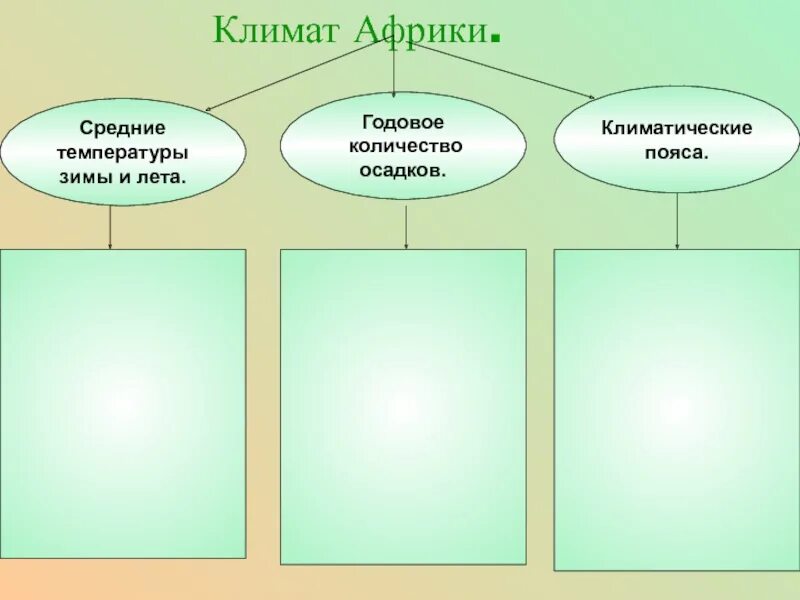 Климат Африки.

Средние температуры зимы и лета.

Годовое количество осадков.

Климатические пояса.